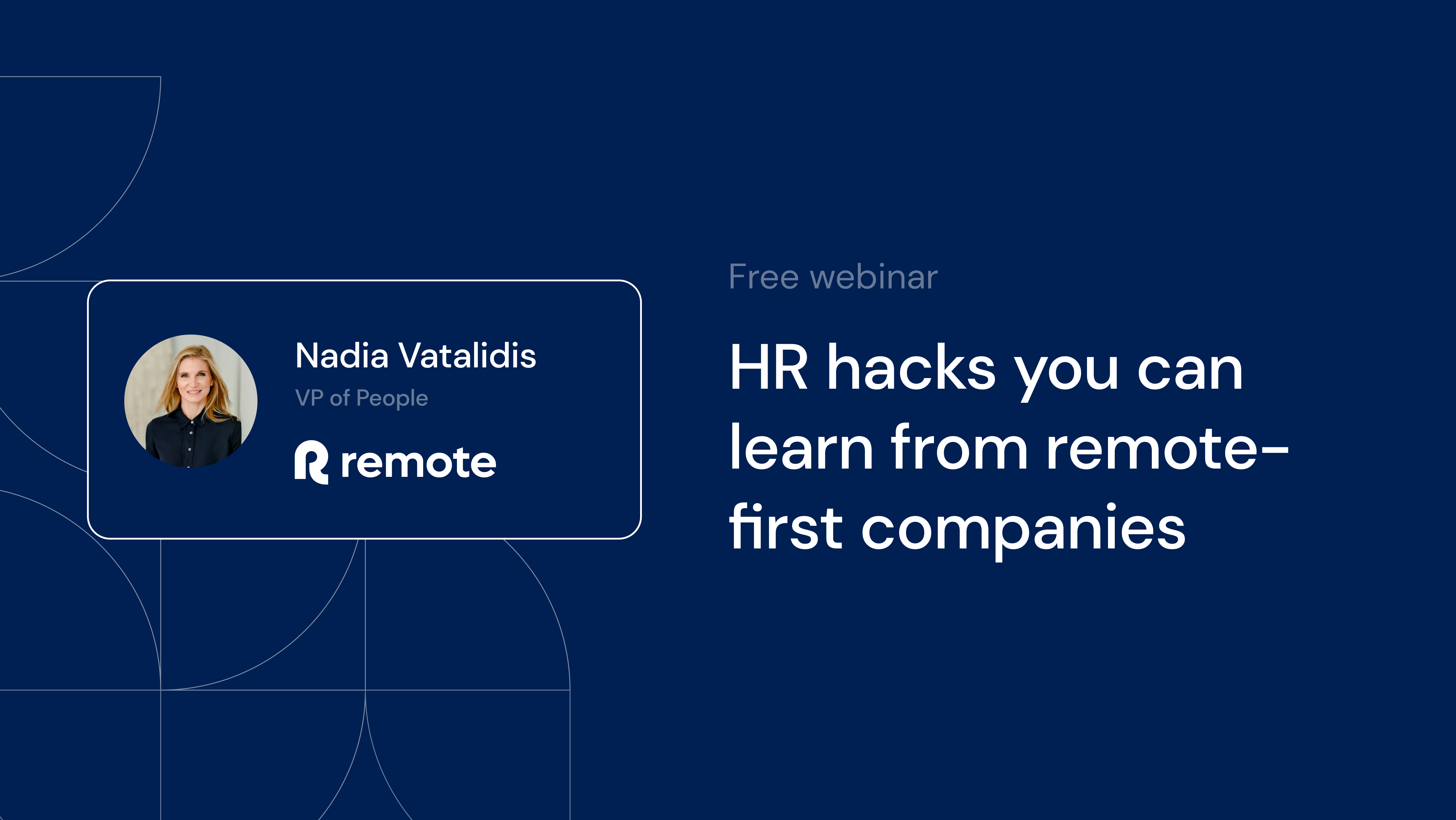 Nadia Vatalidis
VP of People
remote

Free webinar

HR hacks you can learn from remote-first companies